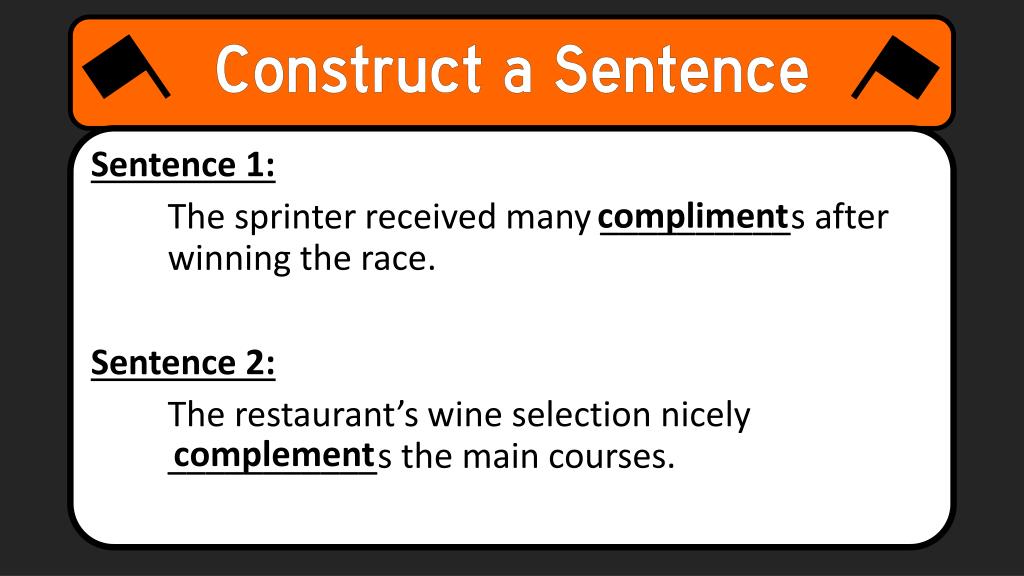 Construct a Sentence

Sentence 1:

The sprinter received many compliments after winning the race.

Sentence 2:

The restaurant's wine selection nicely complements the main courses.